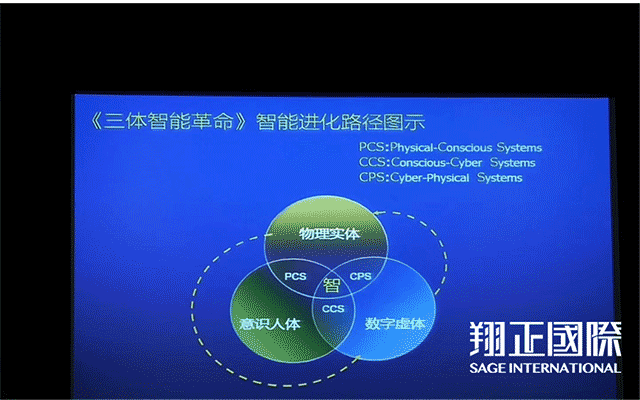 《三体智能革命》智能进化路径图示

PCS:Physical-Conscious Systems
CCS:Conscious-Cyber Systems
CPS:Cyber-Physical Systems

物理实体

PCS

CPS

智

CCS

意识人体

数字虚体

翔正國際
SAGE INTERNATIONAL